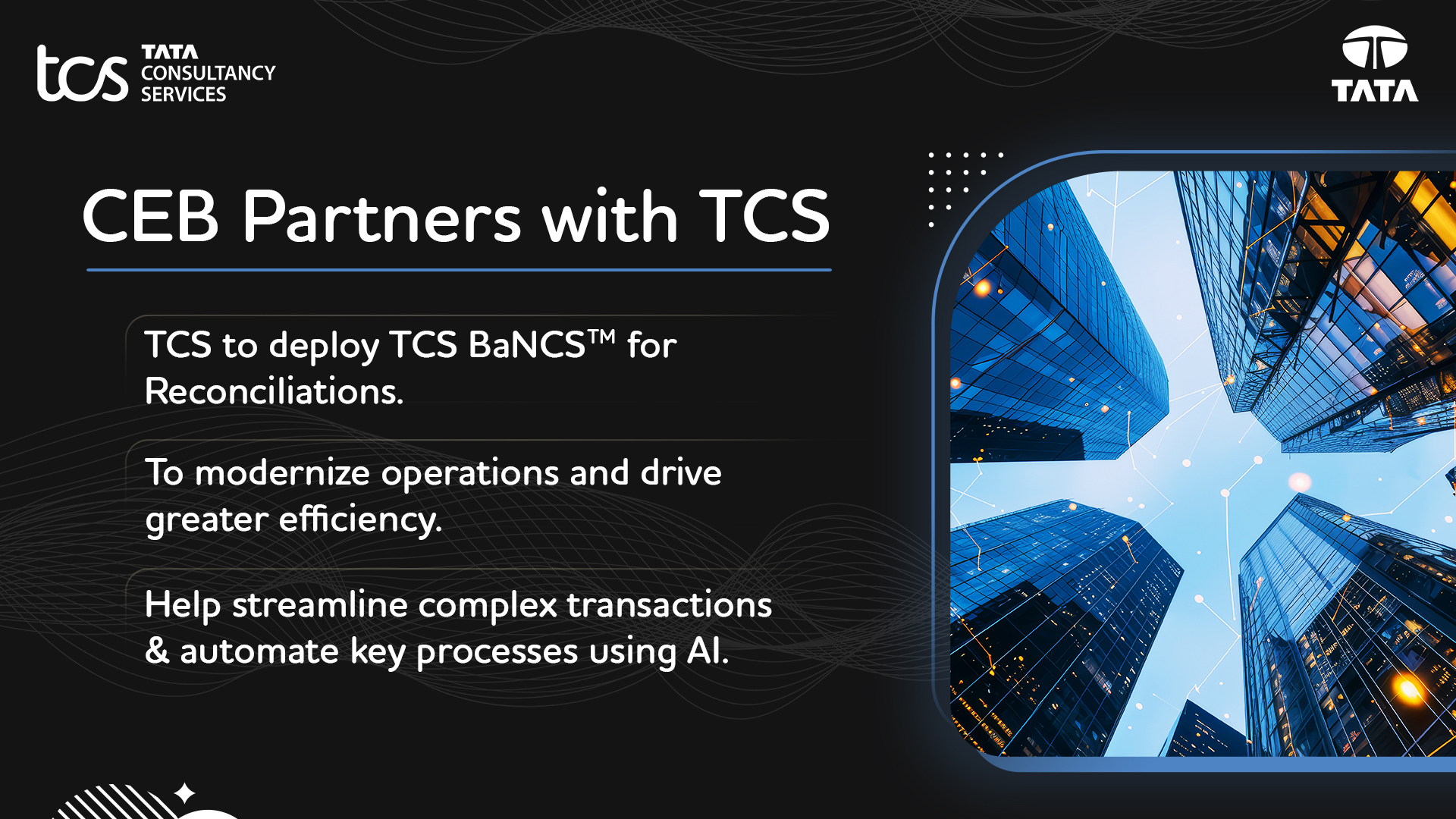 tcs TATA CONSULTANCY SERVICES

TATA

CEB Partners with TCS

TCS to deploy TCS BaNCS™ for Reconciliations.

To modernize operations and drive greater efficiency.

Help streamline complex transactions & automate key processes using AI.